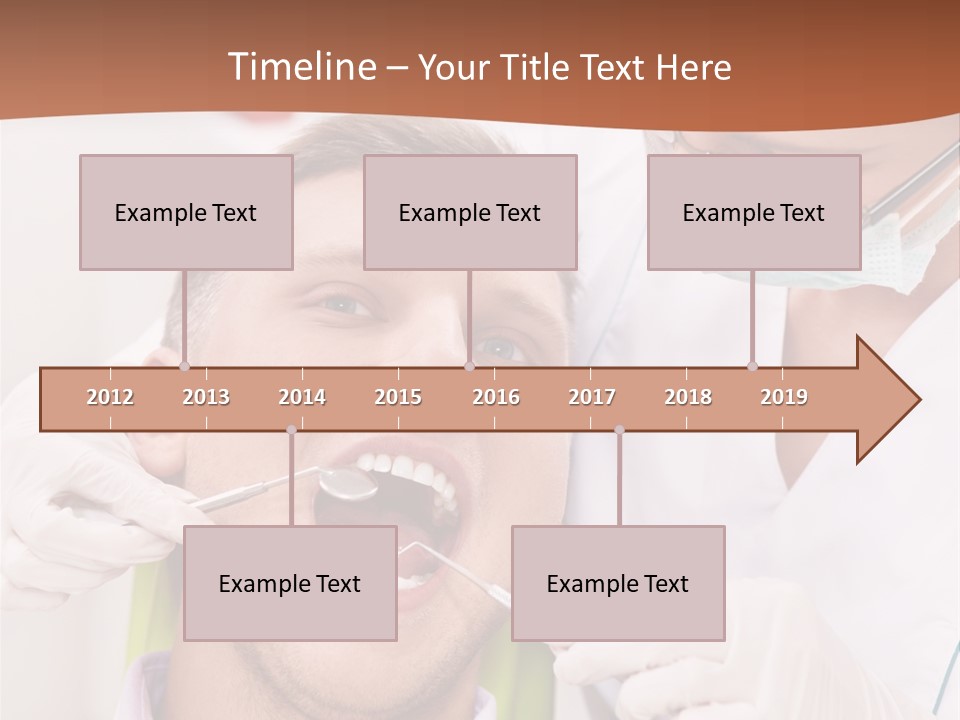 Timeline – Your Title Text Here

Example Text

Example Text

Example Text

2012 2013 2014 2015 2016 2017 2018 2019

Example Text

Example Text